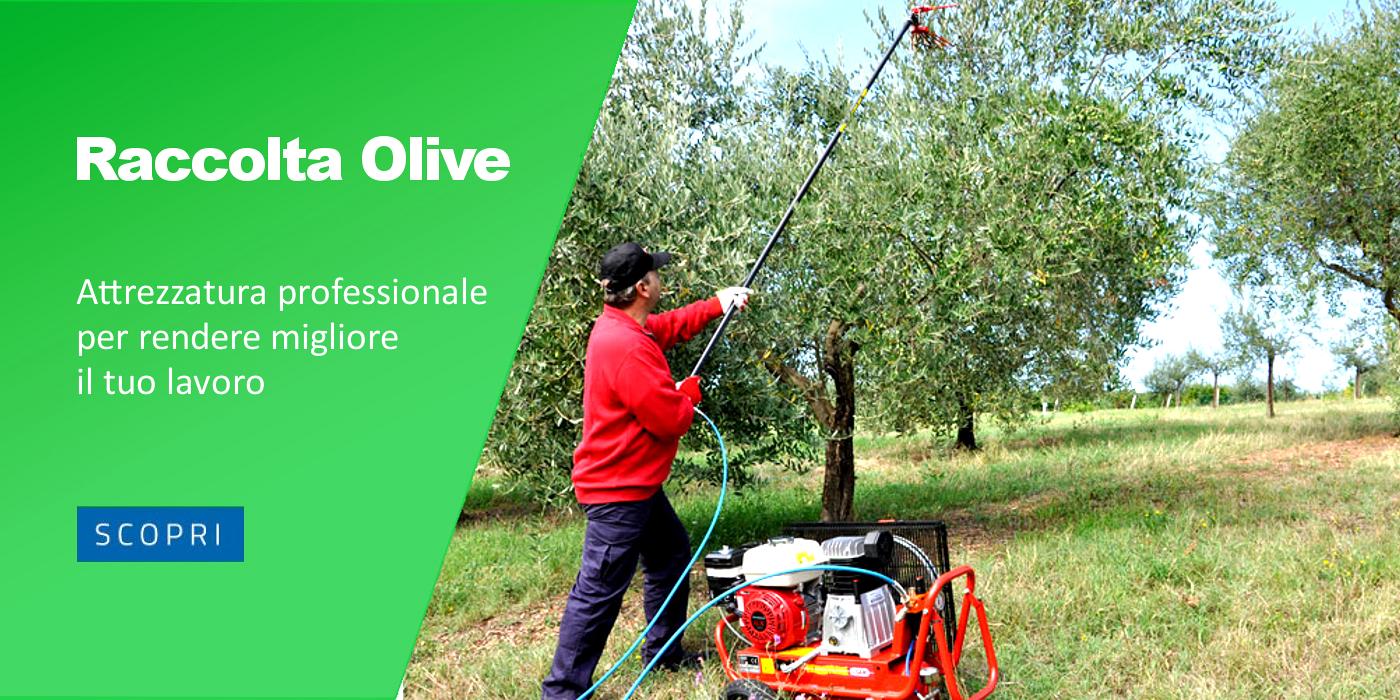 Raccolta Olive

Attrezzatura professionale per rendere migliore il tuo lavoro

SCOPRI